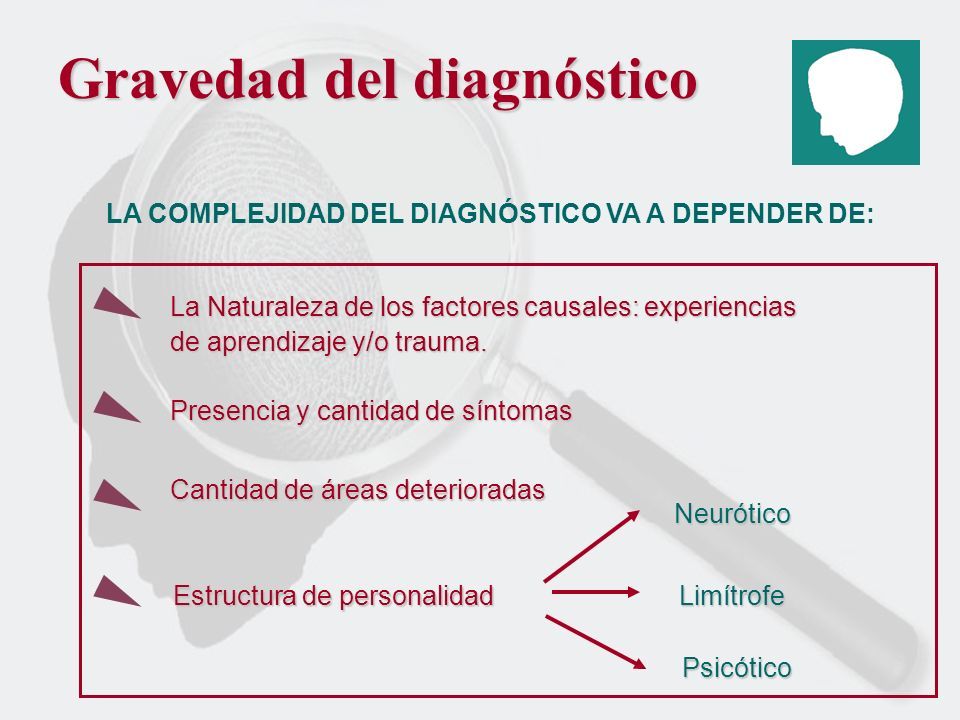 Gravedad del diagnóstico

LA COMPLEJIDAD DEL DIAGNÓSTICO VA A DEPENDER DE:

La Naturaleza de los factores causales: experiencias de aprendizaje y/o trauma.

Presencia y cantidad de síntomas

Cantidad de áreas deterioradas

Estructura de personalidad

Neurótico

Limítrofe

Psicótico